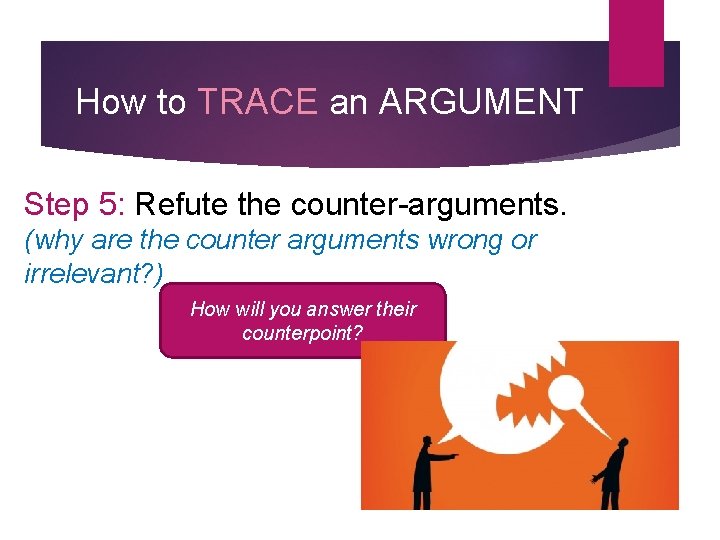 How to TRACE an ARGUMENT

Step 5: Refute the counter-arguments.
(why are the counter arguments wrong or irrelevant?)

How will you answer their counterpoint?